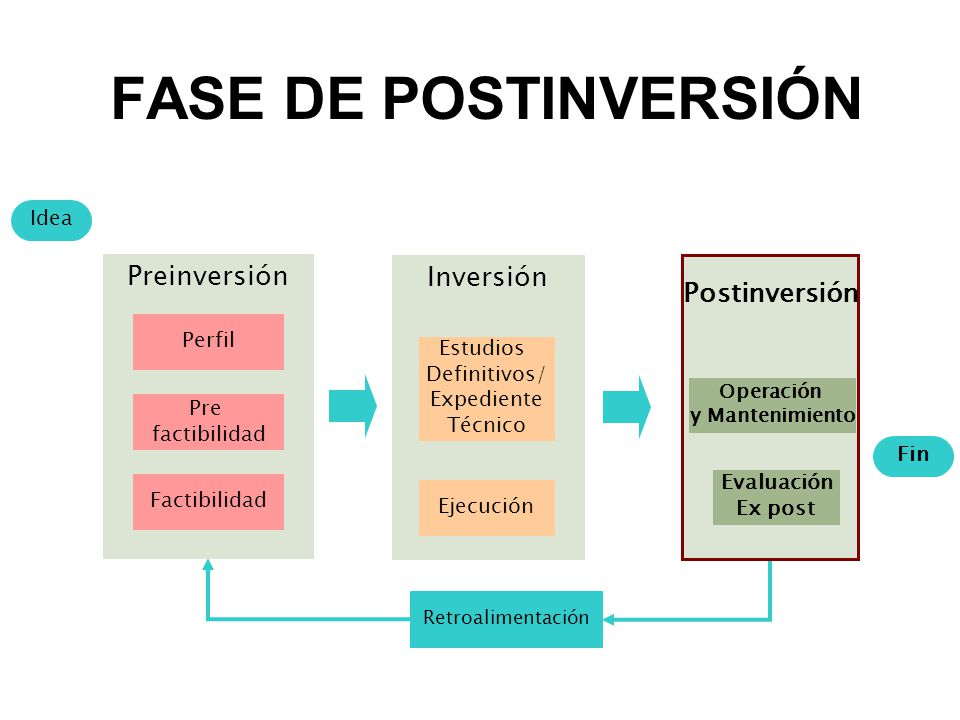 FASE DE POSTINVERSIÓN

Idea

Preinversión

Perfil

Pre factibilidad

Factibilidad

Inversión

Estudios Definitivos/ Expediente Técnico

Ejecución

Postinversión

Operación y Mantenimiento

Evaluación Ex post

Fin

Retroalimentación